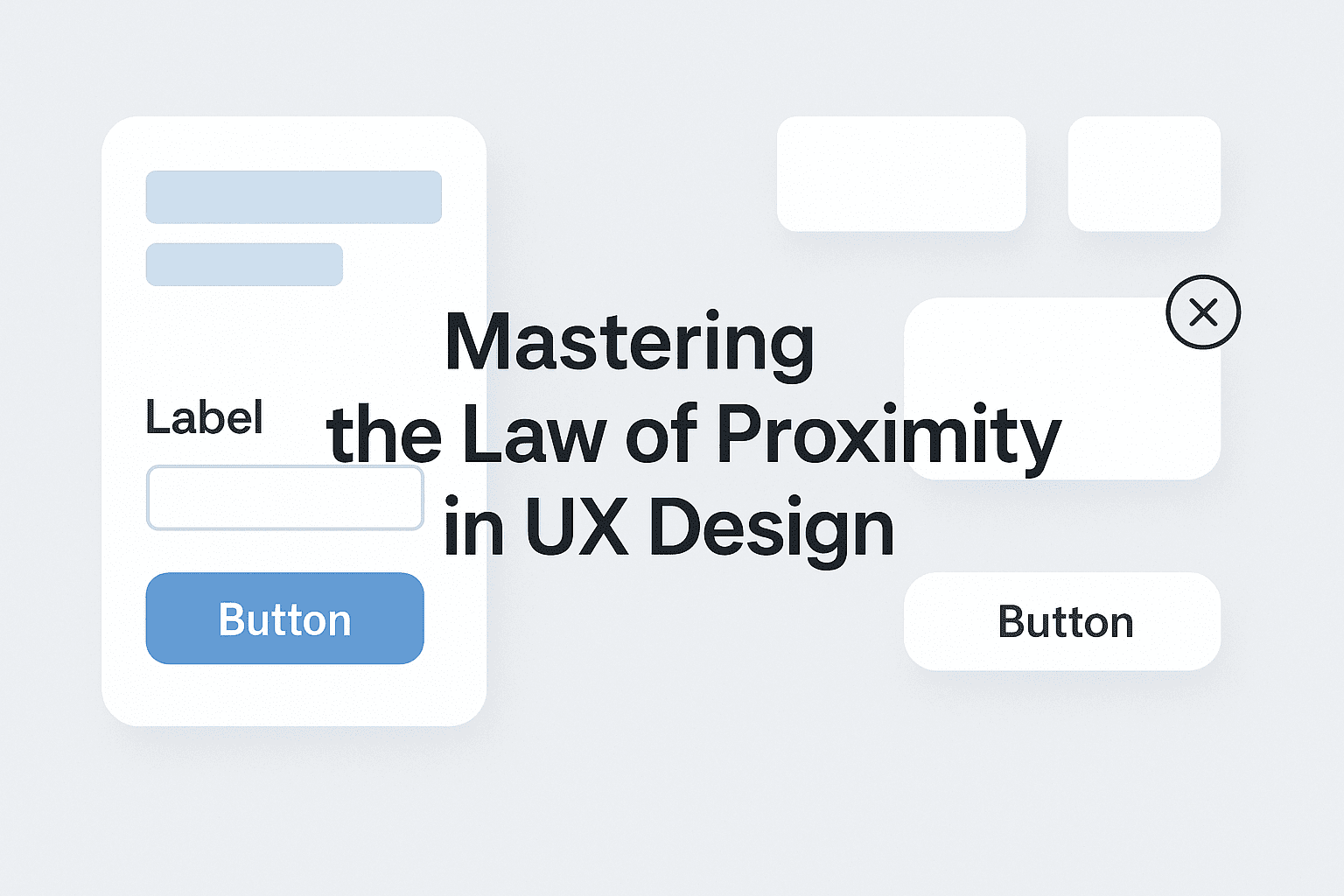 Mastering the Law of Proximity in UX Design

Label

Button

Button